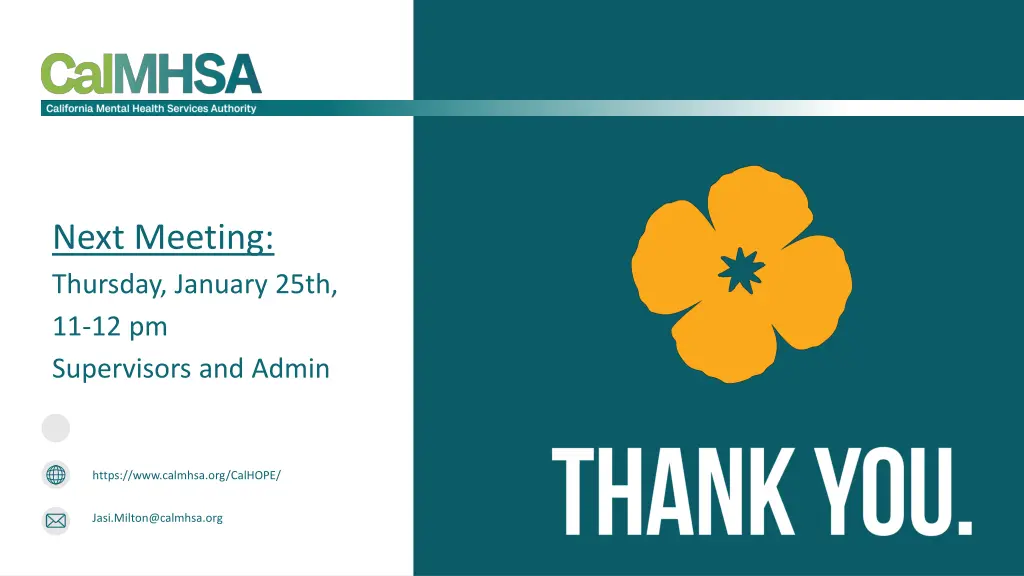 CalMHSA
California Mental Health Services Authority

Next Meeting:
Thursday, January 25th,
11-12 pm
Supervisors and Admin

https://www.calmhsa.org/CalHOPE/

Jasi.Milton@calmhsa.org

THANK YOU.